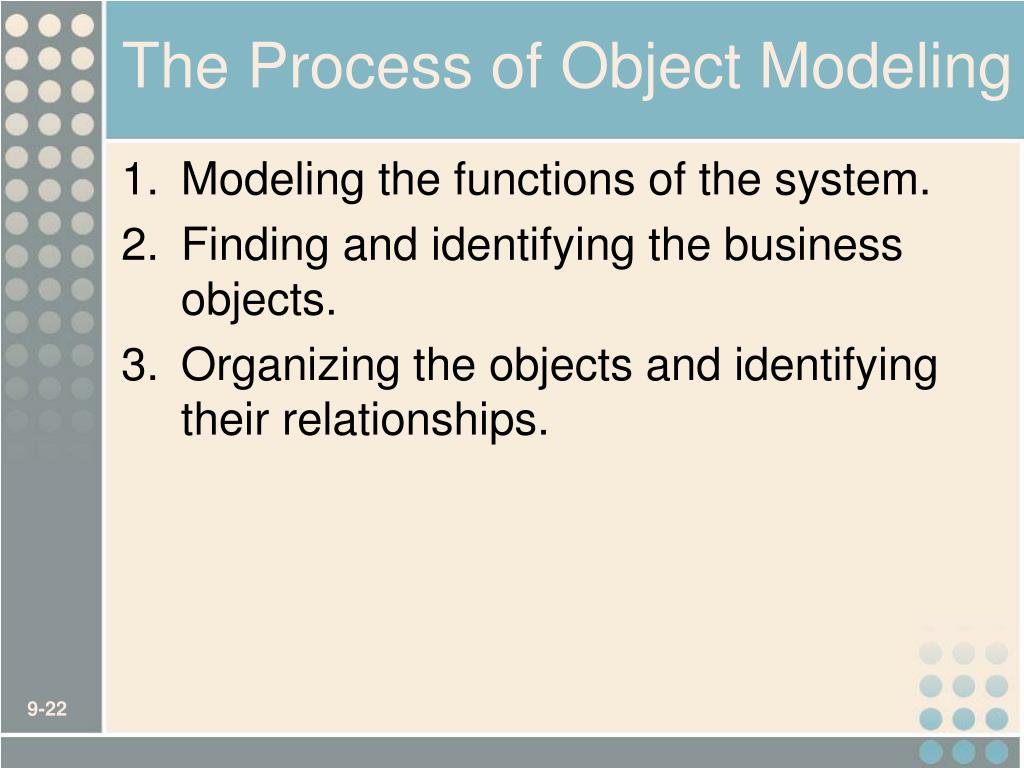 The Process of Object Modeling

1. Modeling the functions of the system.
2. Finding and identifying the business objects.
3. Organizing the objects and identifying their relationships.

9-22